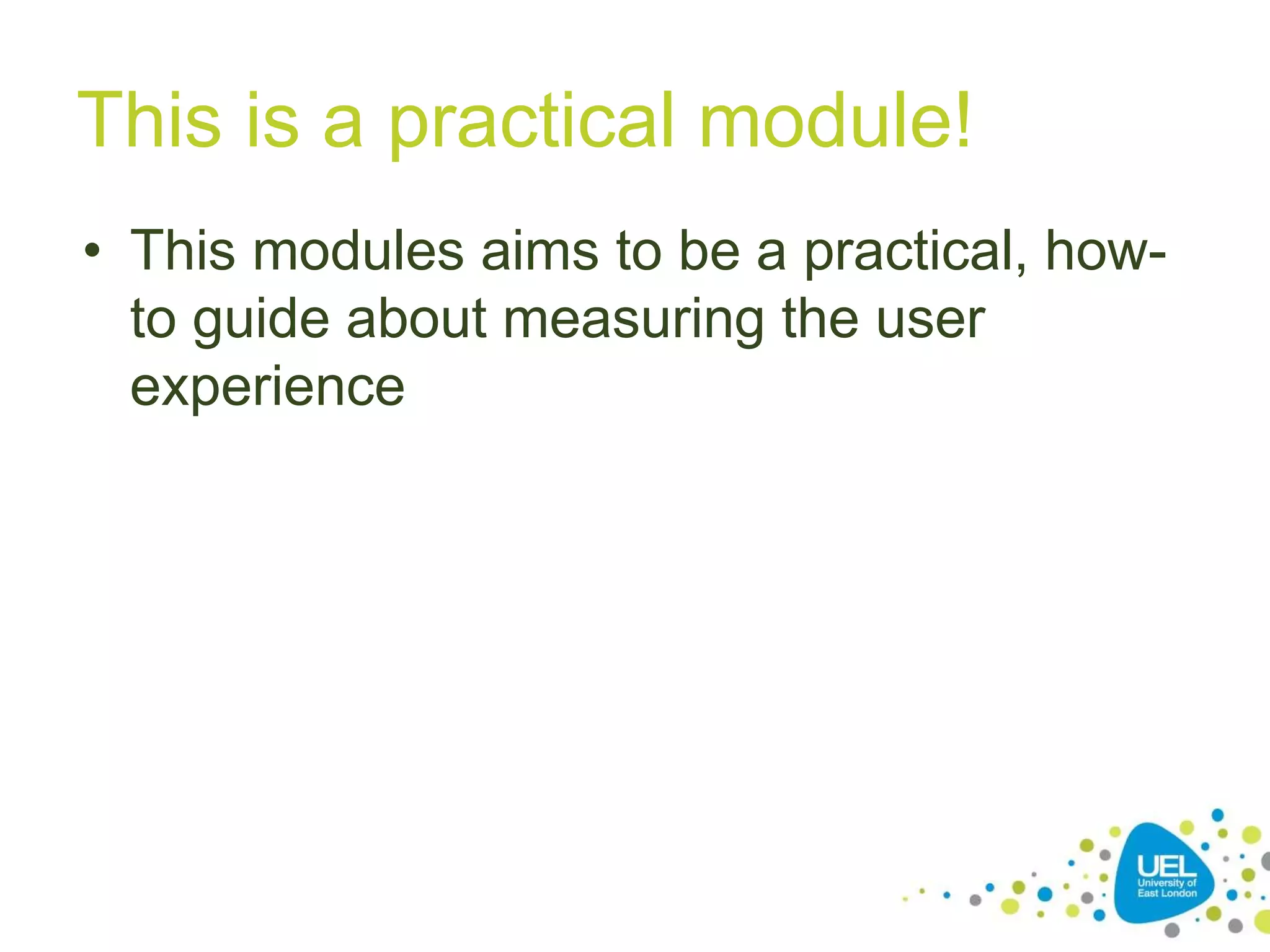 This is a practical module!

• This modules aims to be a practical, how-to guide about measuring the user experience

UEL
University of East London